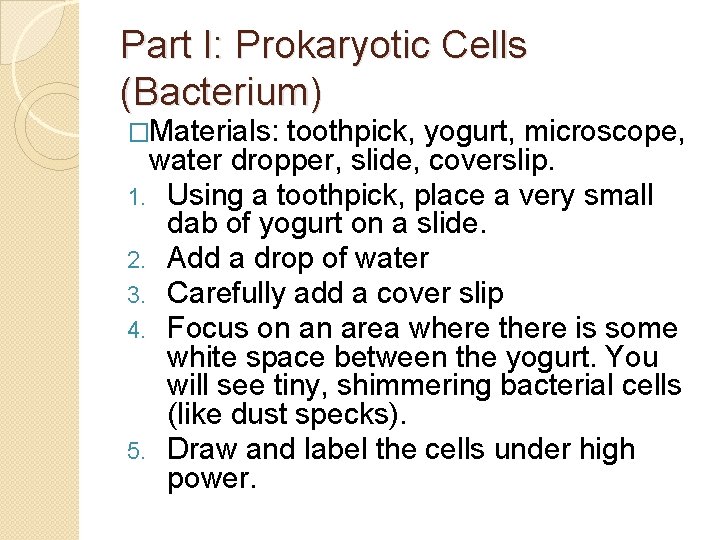 Part I: Prokaryotic Cells (Bacterium)

□Materials: toothpick, yogurt, microscope, water dropper, slide, coverslip.

1. Using a toothpick, place a very small dab of yogurt on a slide.
2. Add a drop of water
3. Carefully add a cover slip
4. Focus on an area where there is some white space between the yogurt. You will see tiny, shimmering bacterial cells (like dust specks).
5. Draw and label the cells under high power.